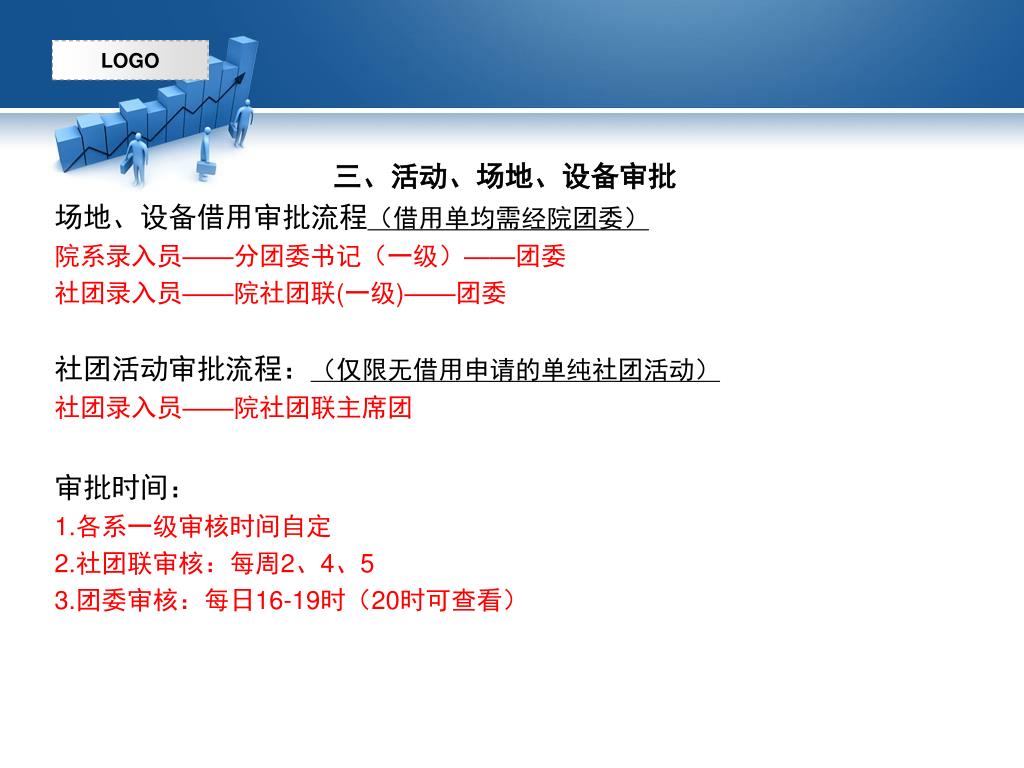 LOGO

三、活动、场地、设备审批

场地、设备借用审批流程（借用单均需经院团委）

院系录入员——分团委书记（一级）——团委

社团录入员——院社团联(一级)——团委

社团活动审批流程：（仅限无借用申请的单纯社团活动）

社团录入员——院社团联主席团

审批时间：

1.各系一级审核时间自定

2.社团联审核：每周2、4、5

3.团委审核：每日16-19时（20时可查看）